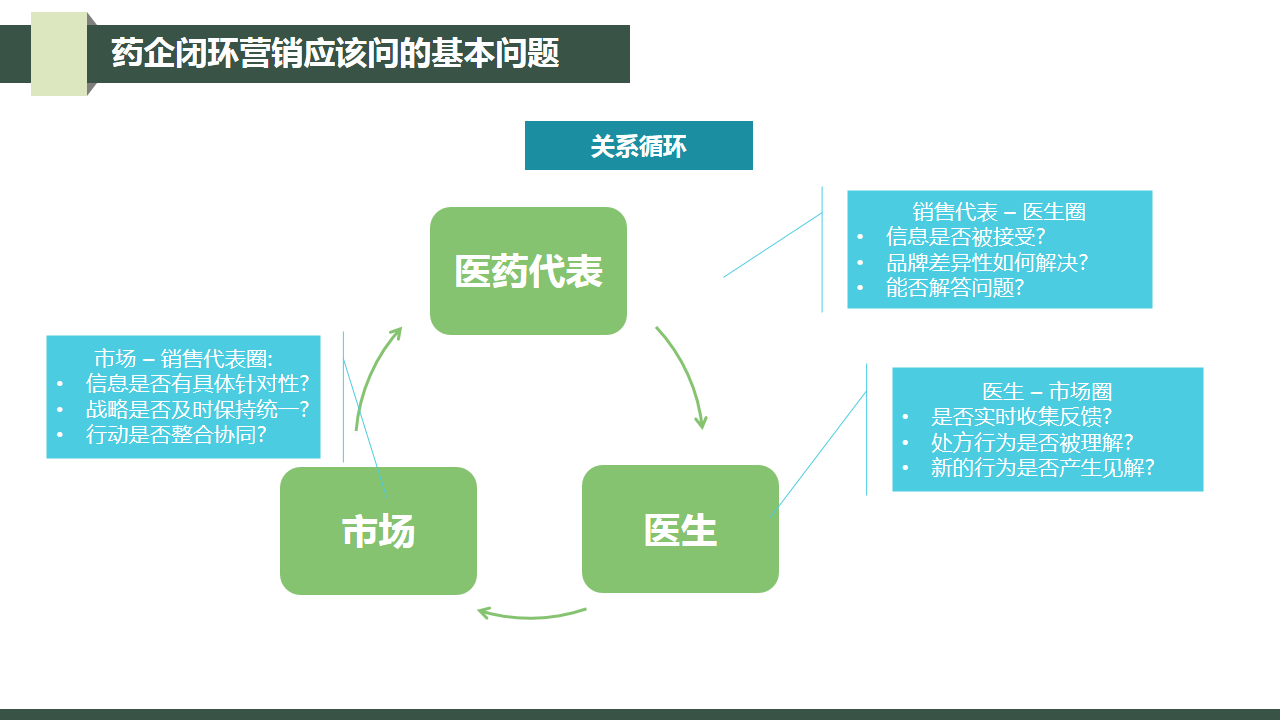 药企闭环营销应该问的基本问题

关系循环

医药代表

销售代表 – 医生圈
• 信息是否被接受?
• 品牌差异性如何解决?
• 能否解答问题?

市场 – 销售代表圈:
• 信息是否有具体针对性?
• 战略是否及时保持统一?
• 行动是否整合协同?

医生 – 市场圈
• 是否实时收集反馈?
• 处方行为是否被理解?
• 新的行为是否产生见解?

市场

医生